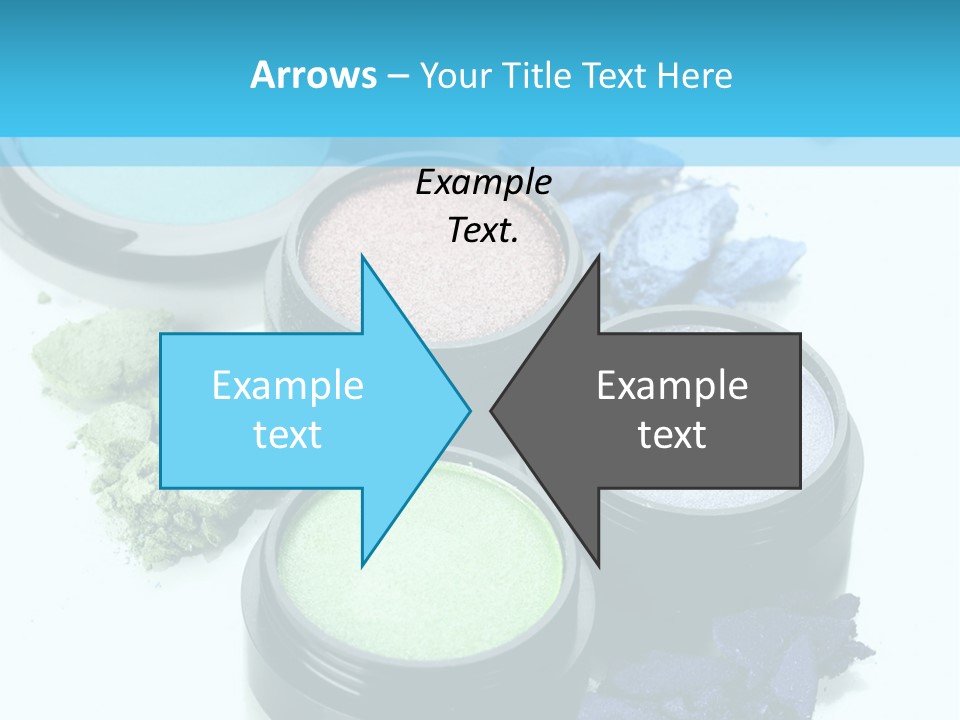 Arrows – Your Title Text Here

Example Text.

Example text

Example text